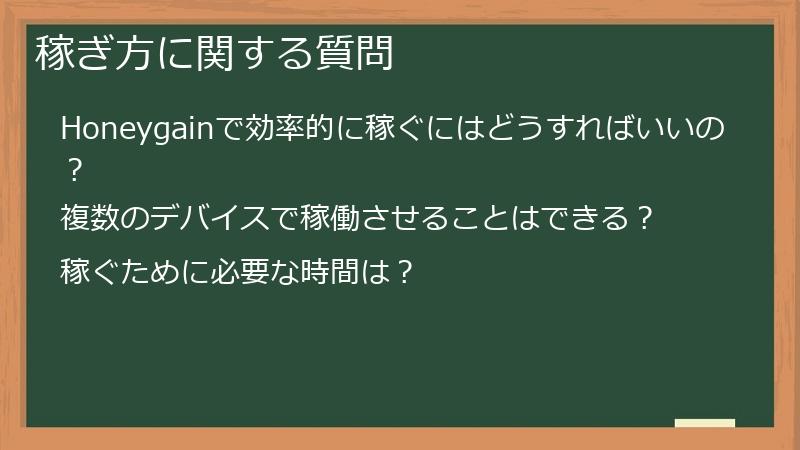 稼ぎ方に関する質問

Honeygainで効率的に稼ぐにはどうすればいいの？

複数のデバイスで稼働させることはできる？

稼ぐために必要な時間は？